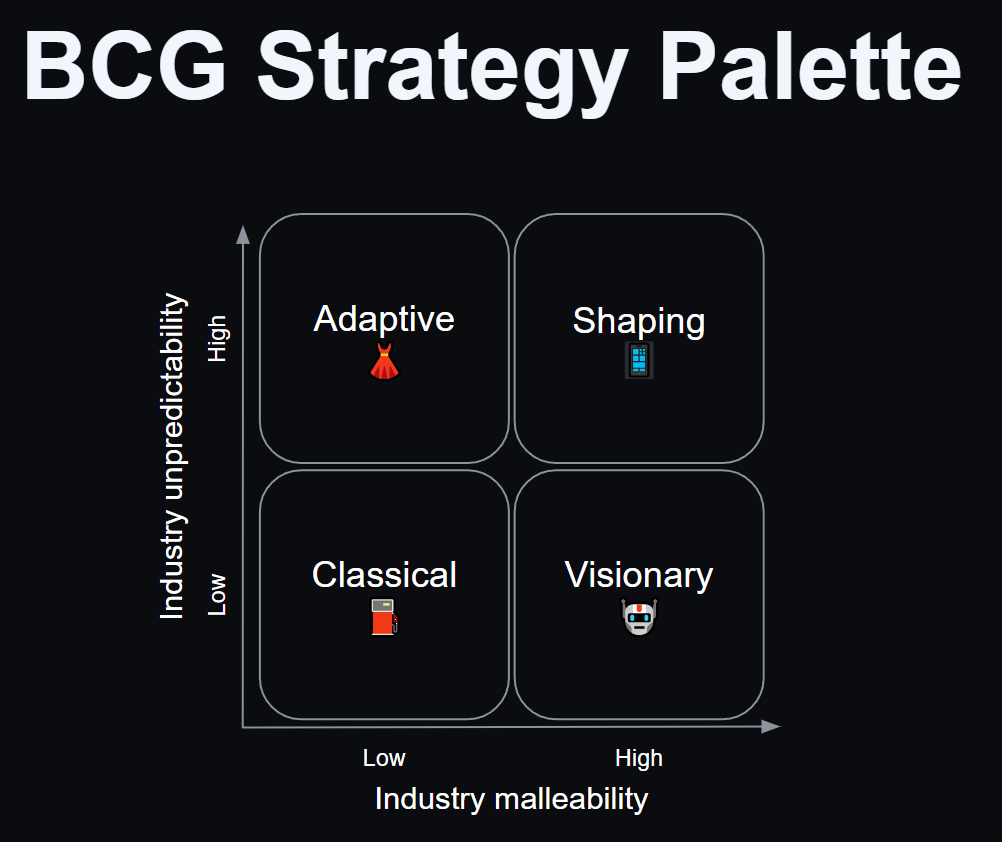 BCG Strategy Palette

Industry unpredictability

High

Low

Adaptive

Shaping

Classical

Visionary

Low

High

Industry malleability